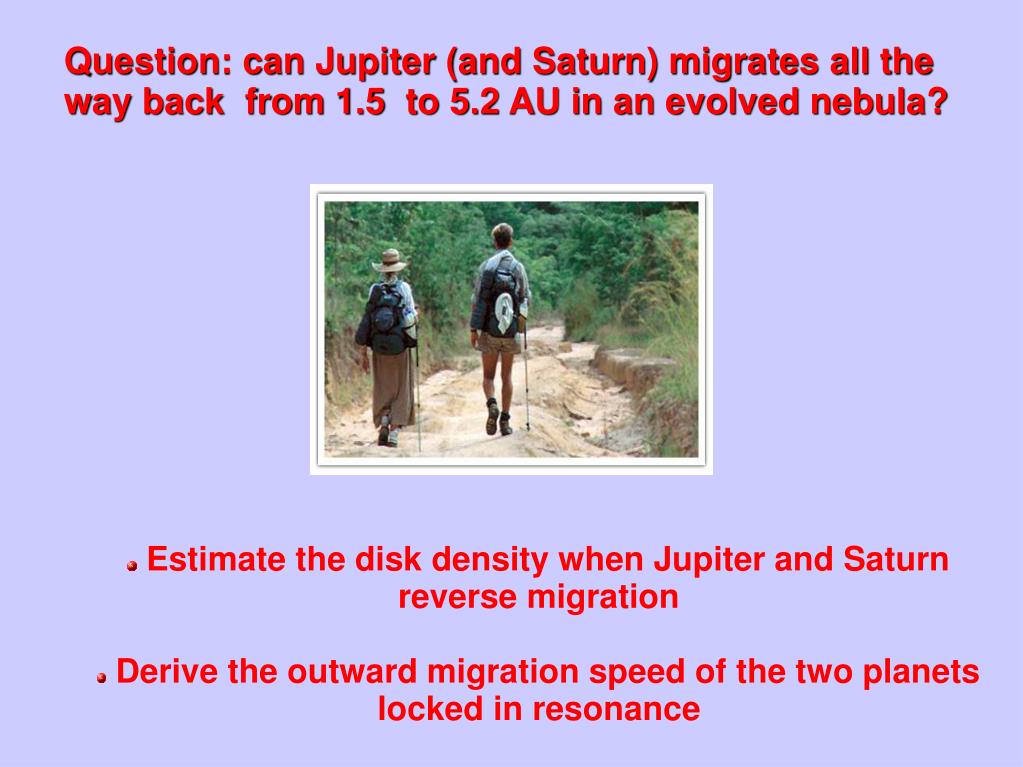 Question: can Jupiter (and Saturn) migrates all the way back from 1.5 to 5.2 AU in an evolved nebula?

Estimate the disk density when Jupiter and Saturn reverse migration

Derive the outward migration speed of the two planets locked in resonance